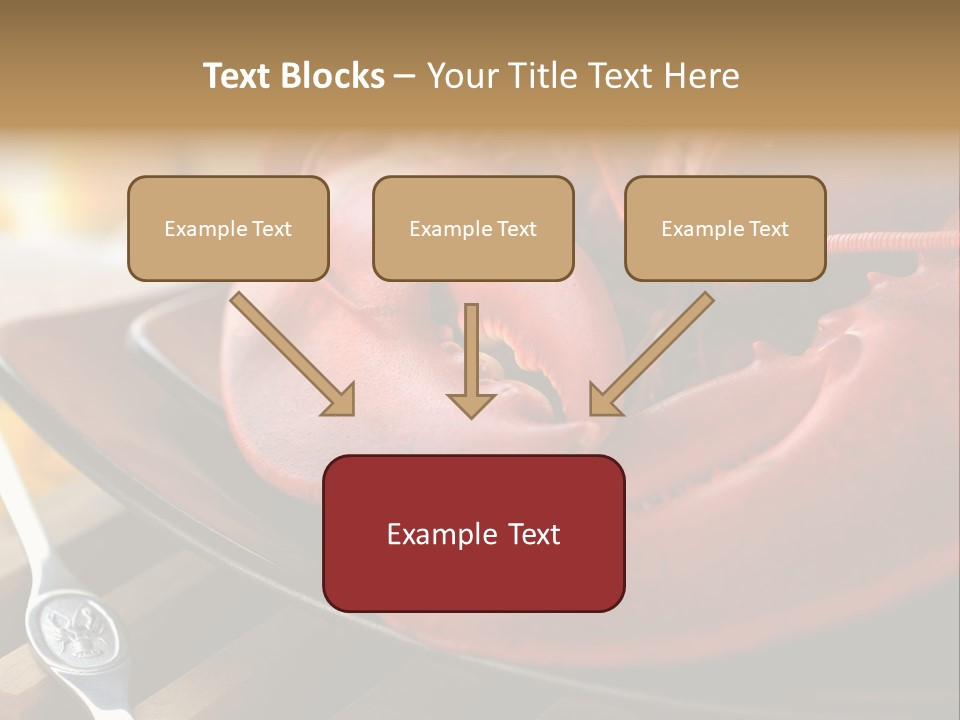 Text Blocks – Your Title Text Here

Example Text

Example Text

Example Text

Example Text